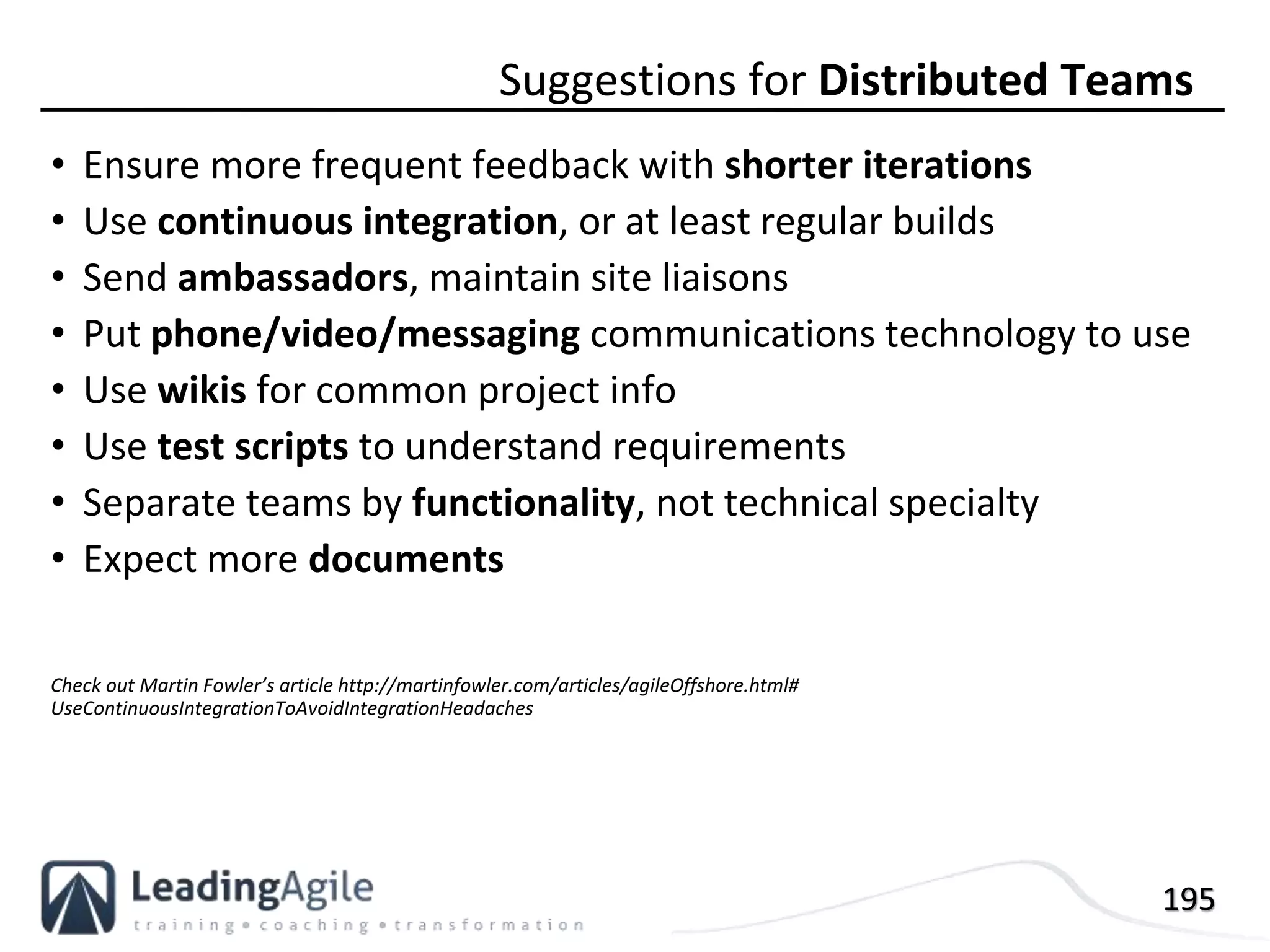 Suggestions for Distributed Teams

• Ensure more frequent feedback with shorter iterations
• Use continuous integration, or at least regular builds
• Send ambassadors, maintain site liaisons
• Put phone/video/messaging communications technology to use
• Use wikis for common project info
• Use test scripts to understand requirements
• Separate teams by functionality, not technical specialty
• Expect more documents

Check out Martin Fowler's article http://martinfowler.com/articles/agileOffshore.html#UseContinuousIntegrationToAvoidIntegrationHeadaches

LeadingAgile
training • coaching • transformation

195